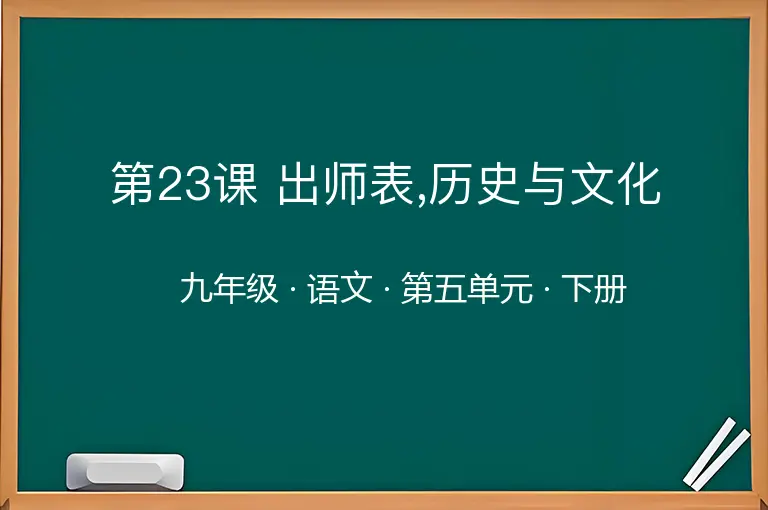 第23课 出师表,历史与文化

九年级 · 语文 · 第五单元 · 下册